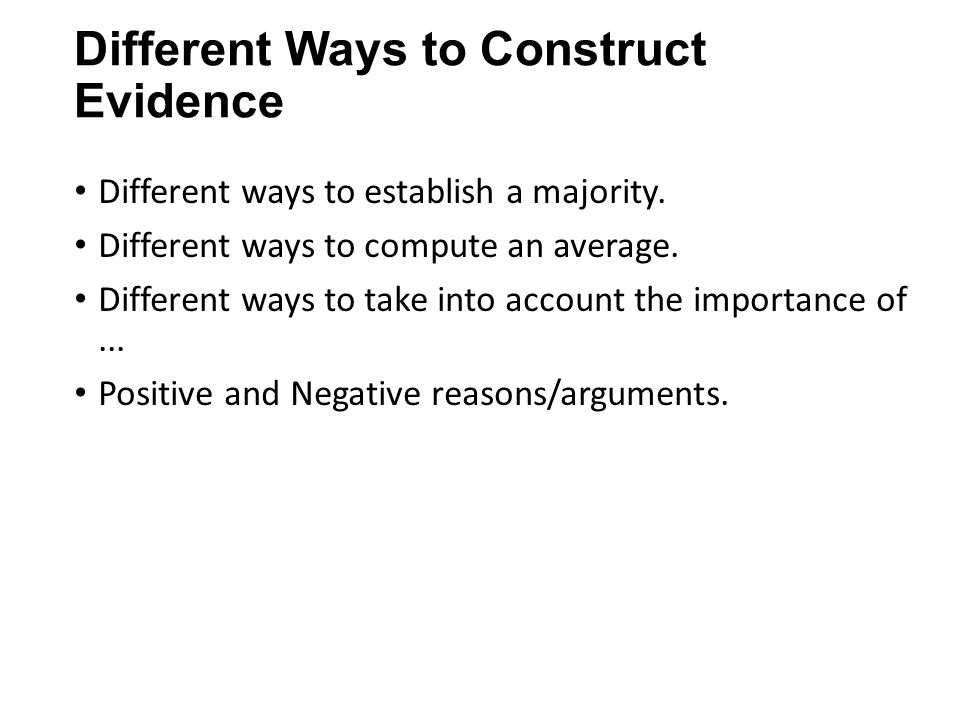 Different Ways to Construct Evidence

• Different ways to establish a majority.
• Different ways to compute an average.
• Different ways to take into account the importance of ...
• Positive and Negative reasons/arguments.